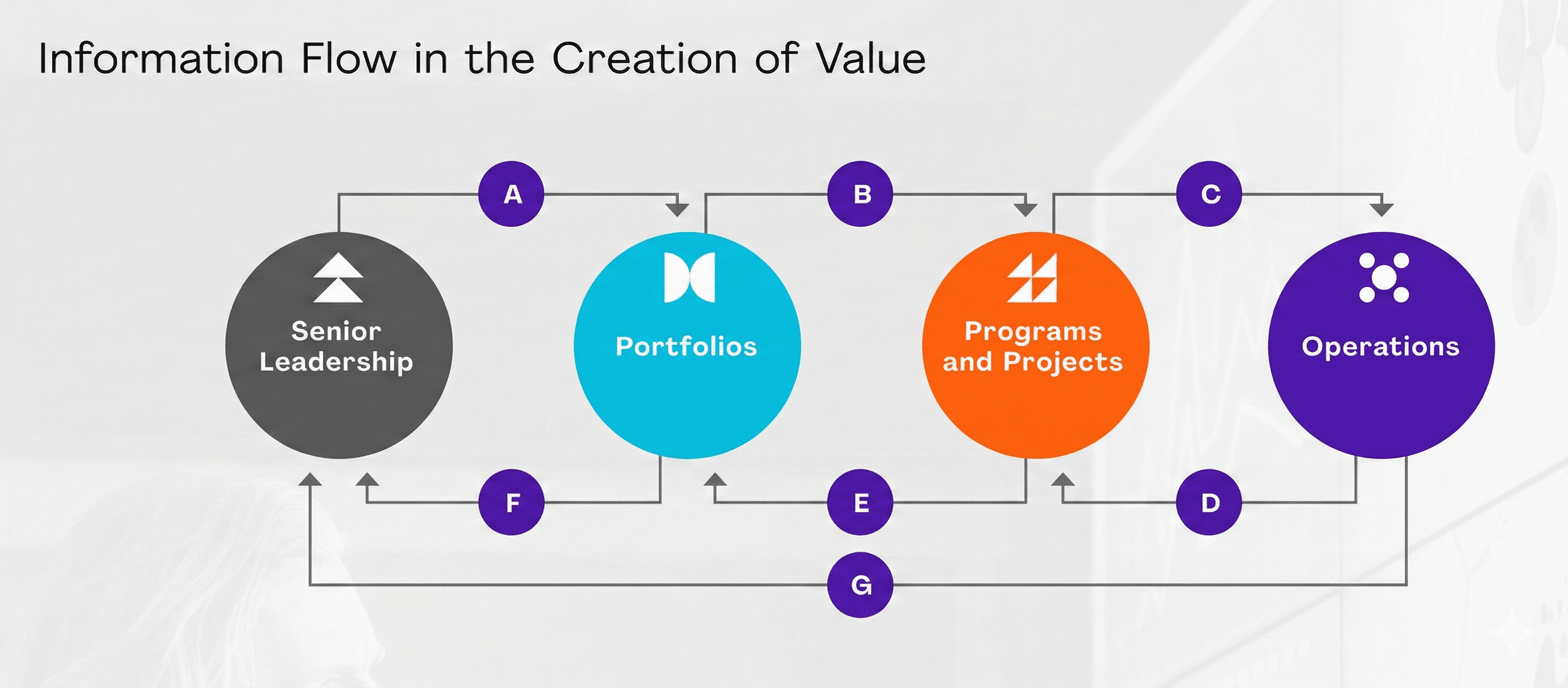 Information Flow in the Creation of Value

A

B

C

Senior Leadership

Portfolios

Programs and Projects

Operations

F

E

D

G